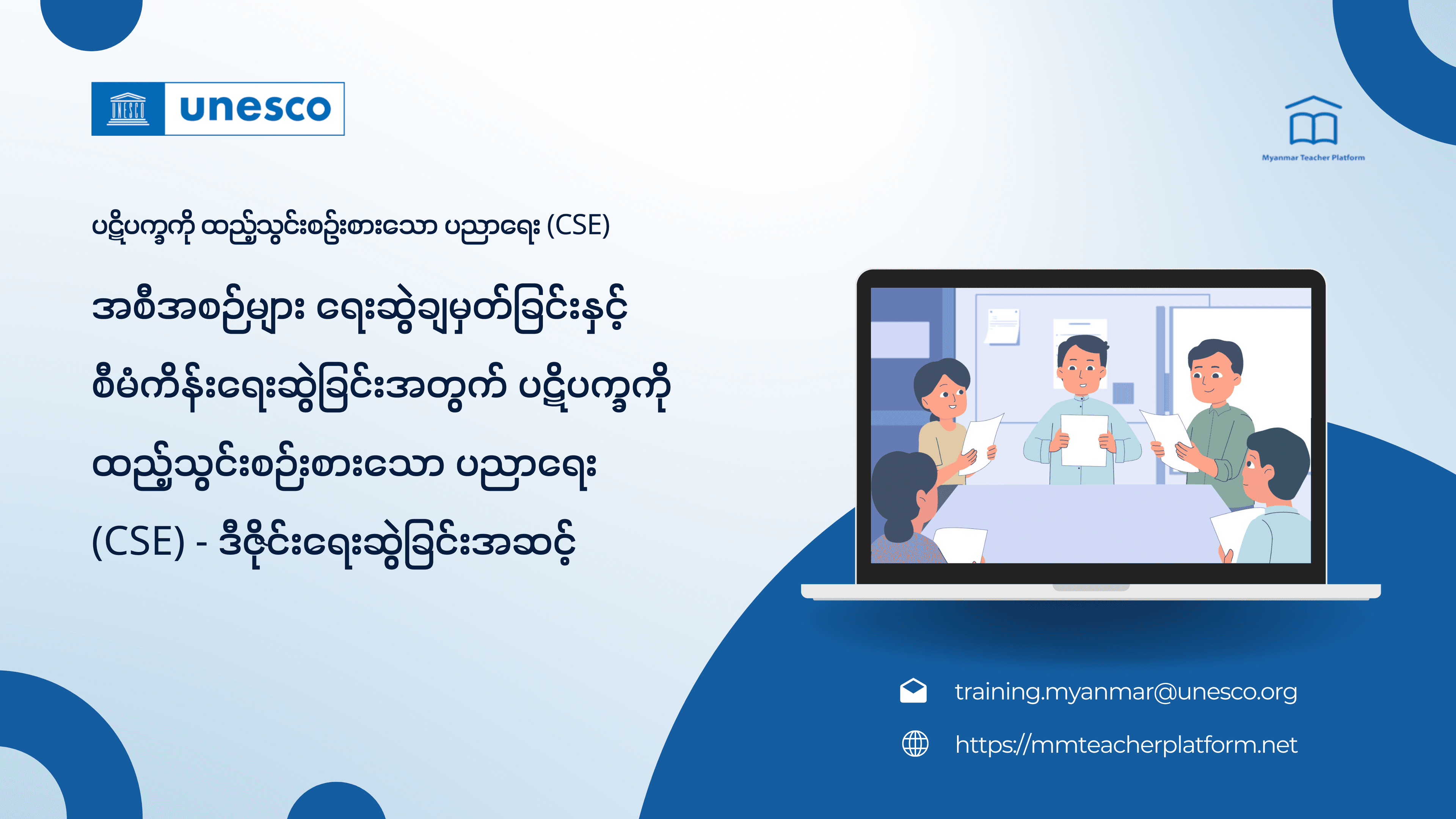 UNESCO unesco

Myanmar Teacher Platform

ပဋိပက္ခကို ထည့်သွင်းစဉ်းစားသော ပညာရေး (CSE)

အစီအစဉ်များ ရေးဆွဲချမှတ်ခြင်းနှင့် စီမံကိန်းရေးဆွဲခြင်းအတွက် ပဋိပက္ခကို ထည့်သွင်းစဉ်းစားသော ပညာရေး (CSE) - ဒီဇိုင်းရေးဆွဲခြင်းအဆင့်

training.myanmar@unesco.org

https://mmteacherplatform.net